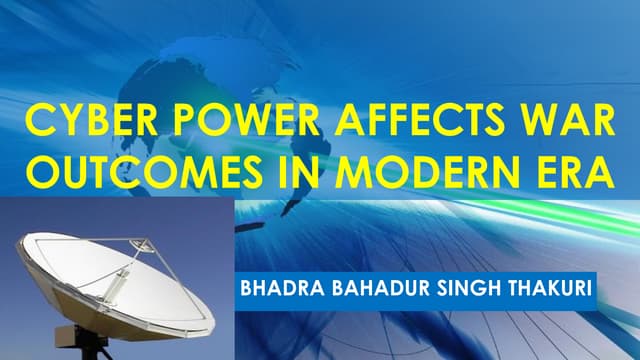 CYBER POWER AFFECTS WAR OUTCOMES IN MODERN ERA

BHADRA BAHADUR SINGH THAKURI